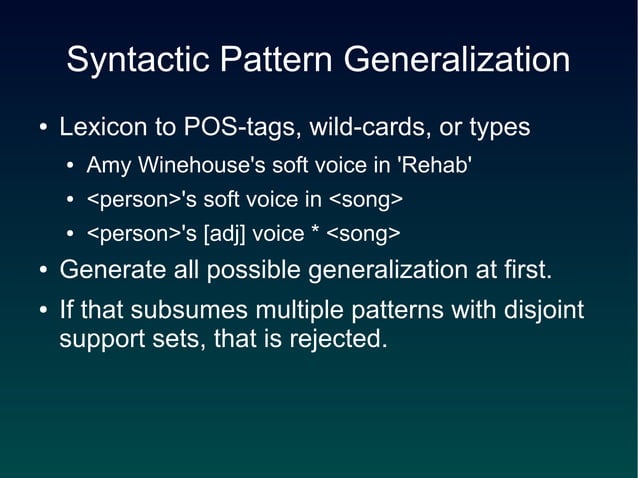 Syntactic Pattern Generalization

• Lexicon to POS-tags, wild-cards, or types
  • Amy Winehouse's soft voice in 'Rehab'
  • <person>'s soft voice in <song>
  • <person>'s [adj] voice * <song>
• Generate all possible generalization at first.
• If that subsumes multiple patterns with disjoint support sets, that is rejected.